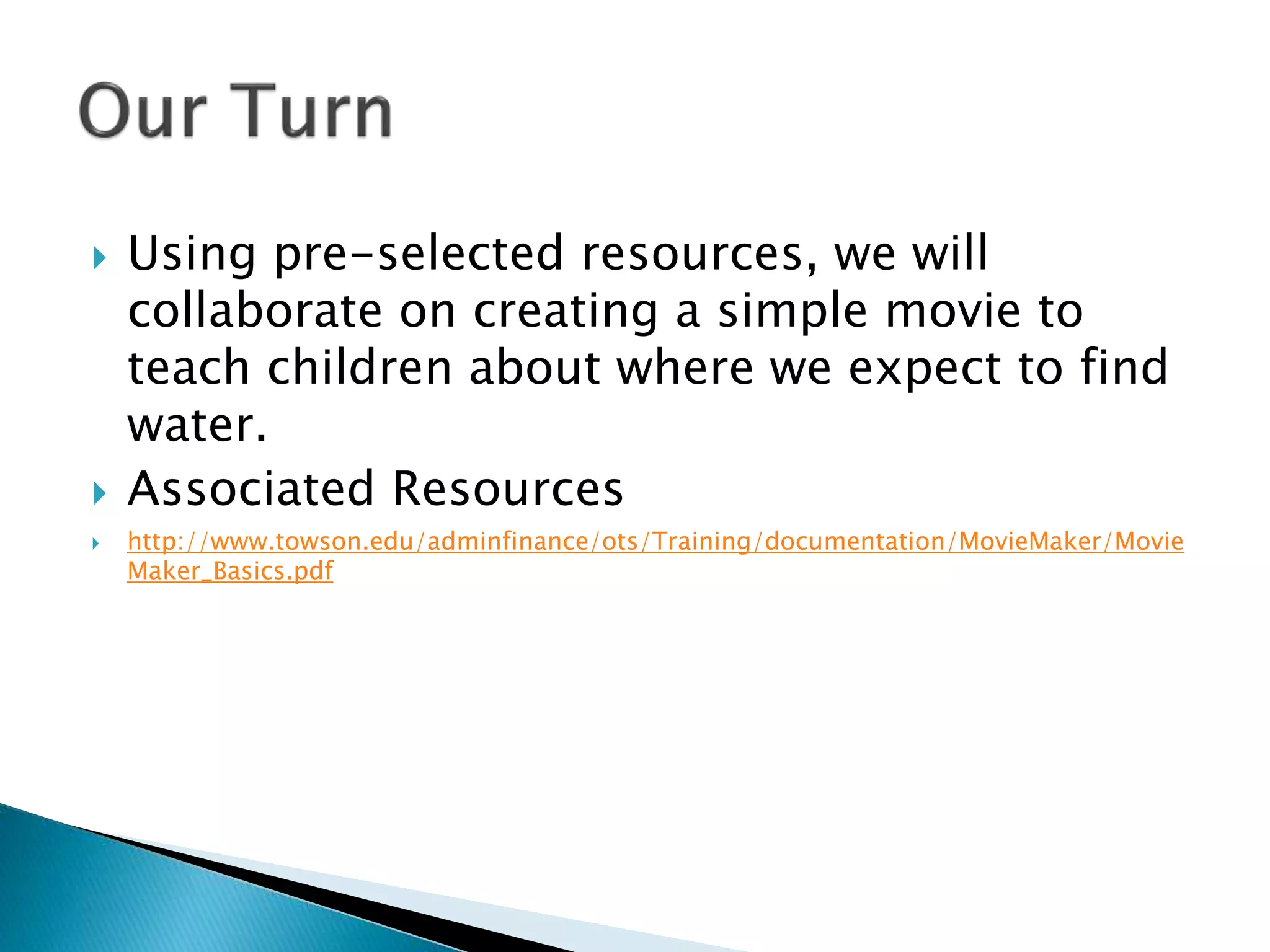 Our Turn

Using pre-selected resources, we will collaborate on creating a simple movie to teach children about where we expect to find water.

Associated Resources

http://www.towson.edu/adminfinance/ots/Training/documentation/MovieMaker/MovieMaker_Basics.pdf